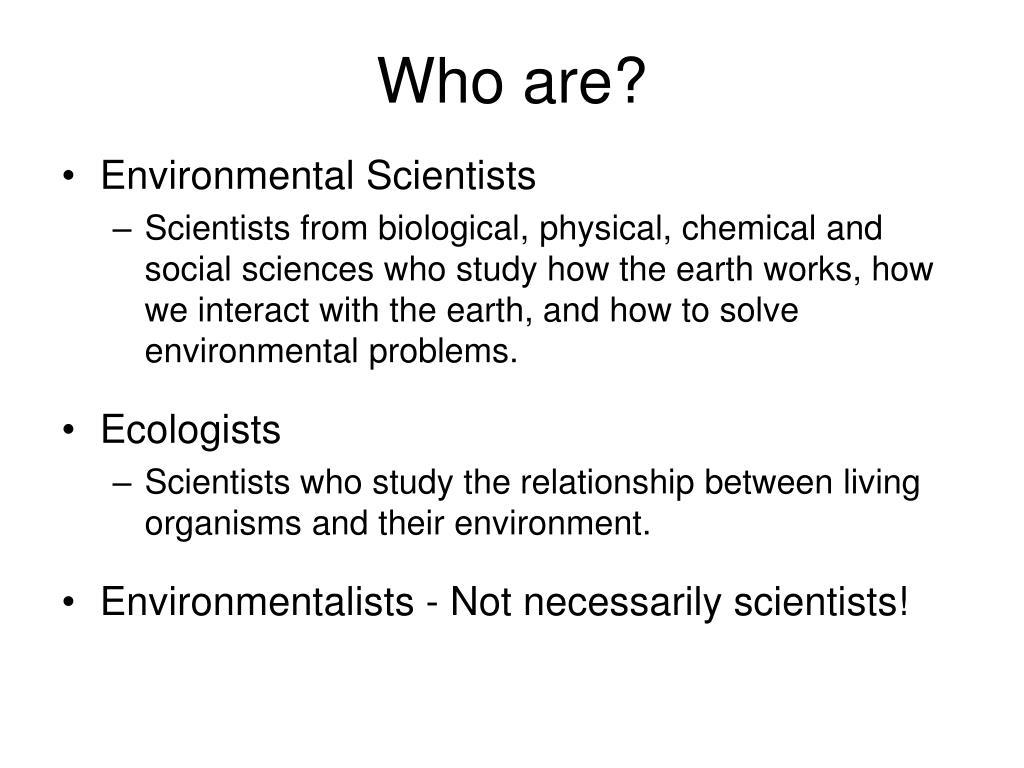 Who are?

• Environmental Scientists
– Scientists from biological, physical, chemical and social sciences who study how the earth works, how we interact with the earth, and how to solve environmental problems.

• Ecologists
– Scientists who study the relationship between living organisms and their environment.

• Environmentalists - Not necessarily scientists!